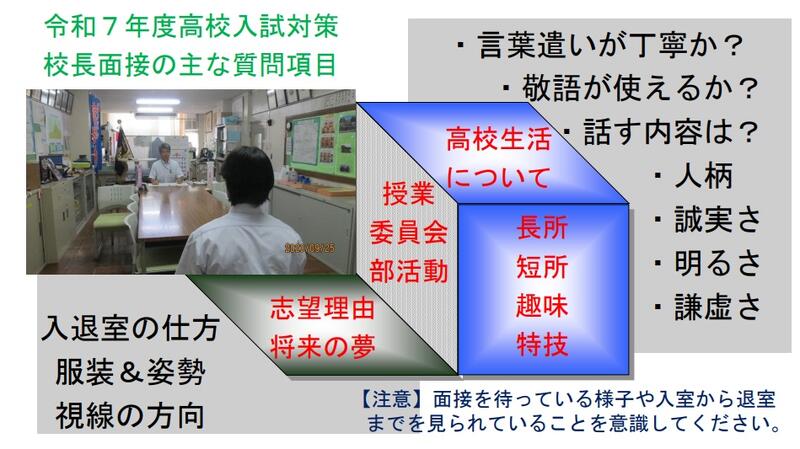 令和７年度高校入試対策
校長面接の主な質問項目

・言葉遣いが丁寧か？
・敬語が使えるか？
・話す内容は？
・人柄
・誠実さ
・明るさ
・謙虚さ

高校生活
について

授業
委員会
部活動

長所
短所
趣味
特技

志望理由
将来の夢

入退室の仕方
服装＆姿勢
視線の方向

【注意】面接を待っている様子や入室から退室までを見られていることを意識してください。